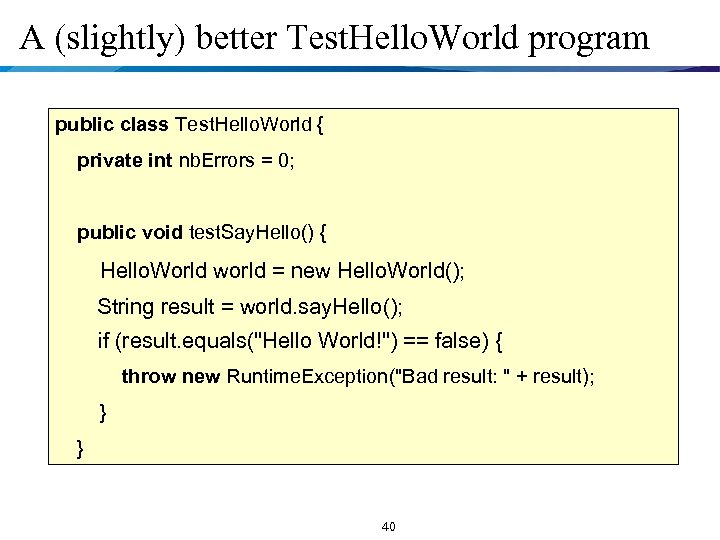 A (slightly) better TestHelloWorld program

public class TestHelloWorld {
private int nbErrors = 0;

public void testSayHello() {
HelloWorld world = new HelloWorld();
String result = world.sayHello();
if (result.equals("Hello World!") == false) {
throw new RuntimeException("Bad result: " + result);
}
}

40